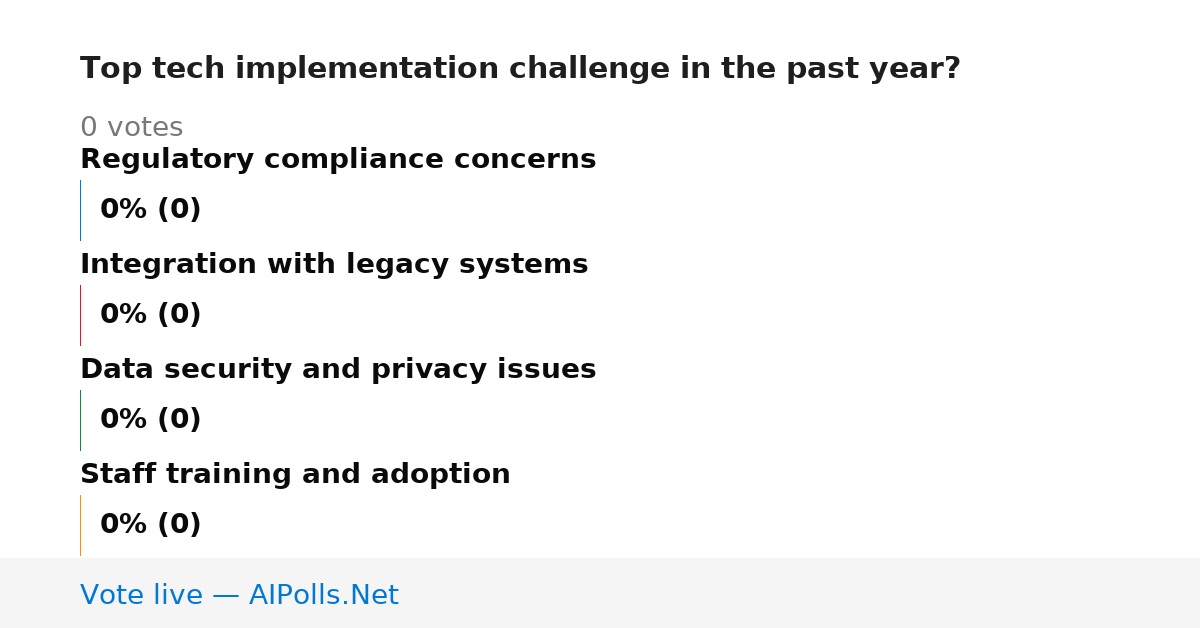 Top tech implementation challenge in the past year?

0 votes

Regulatory compliance concerns

0% (0)

Integration with legacy systems

0% (0)

Data security and privacy issues

0% (0)

Staff training and adoption

0% (0)

Vote live — AIPolls.Net